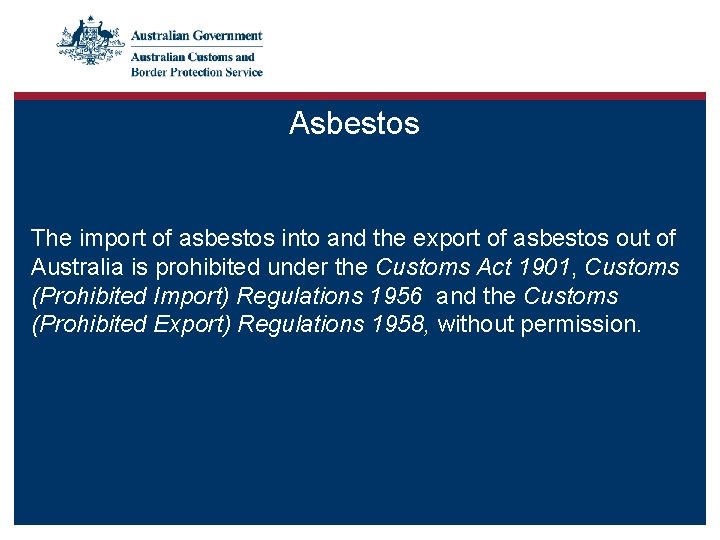 Australian Government
Australian Customs and Border Protection Service

Asbestos

The import of asbestos into and the export of asbestos out of Australia is prohibited under the Customs Act 1901, Customs (Prohibited Import) Regulations 1956 and the Customs (Prohibited Export) Regulations 1958, without permission.